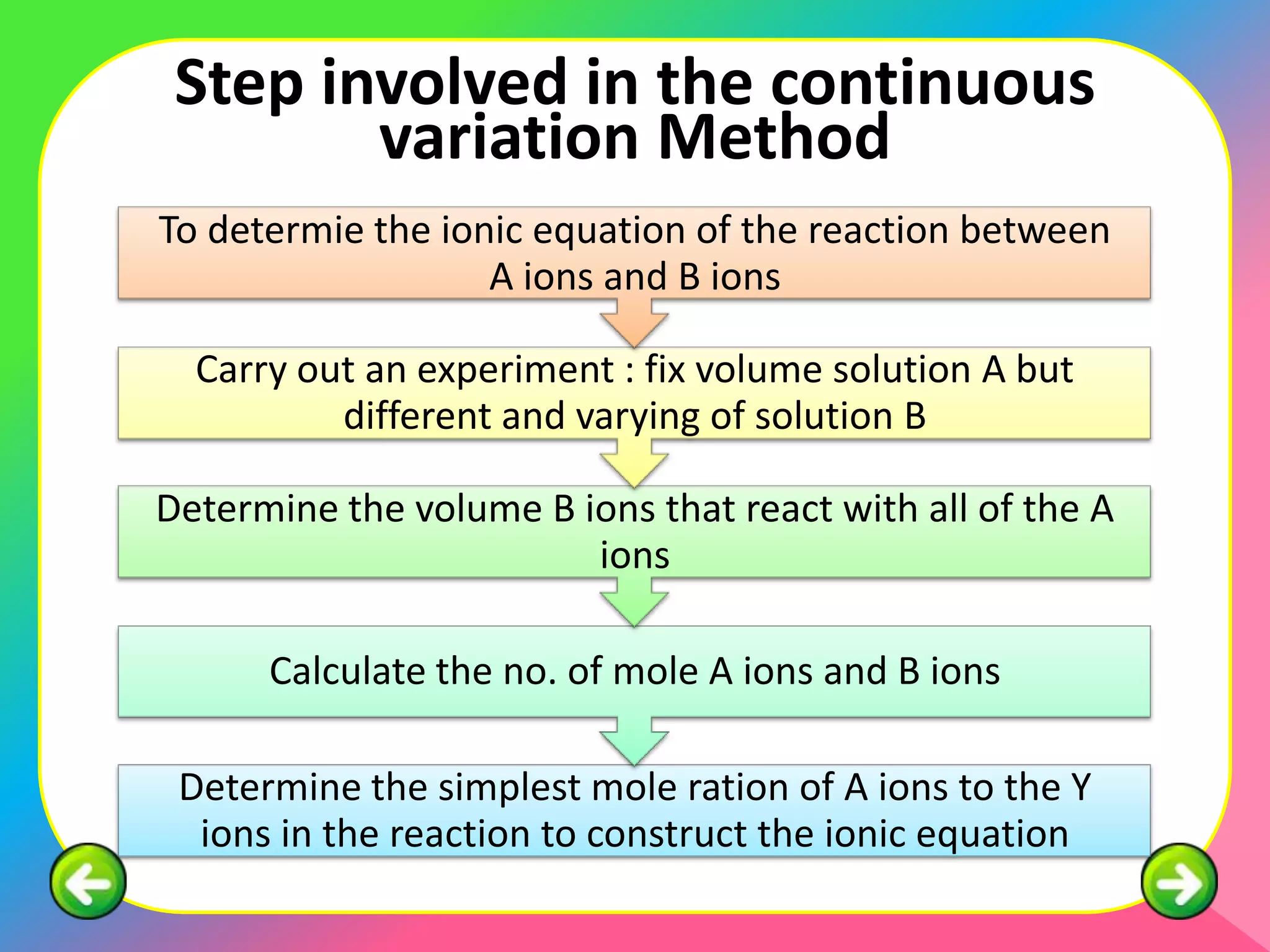 Step involved in the continuous variation Method

To determie the ionic equation of the reaction between A ions and B ions

Carry out an experiment : fix volume solution A but different and varying of solution B

Determine the volume B ions that react with all of the A ions

Calculate the no. of mole A ions and B ions

Determine the simplest mole ration of A ions to the Y ions in the reaction to construct the ionic equation